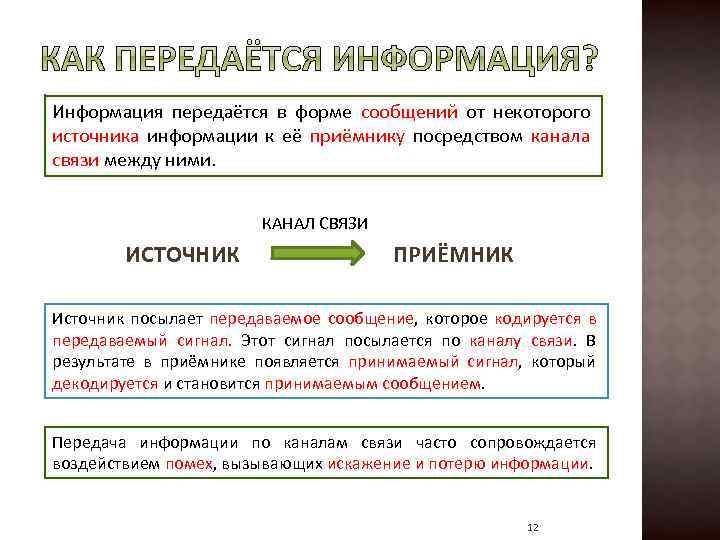 КАК ПЕРЕДАЁТСЯ ИНФОРМАЦИЯ?

Информация передаётся в форме сообщений от некоторого источника информации к её приёмнику посредством канала связи между ними.

КАНАЛ СВЯЗИ

ИСТОЧНИК

ПРИЁМНИК

Источник посылает передаваемое сообщение, которое кодируется в передаваемый сигнал. Этот сигнал посылается по каналу связи. В результате в приёмнике появляется принимаемый сигнал, который декодируется и становится принимаемым сообщением.

Передача информации по каналам связи часто сопровождается воздействием помех, вызывающих искажение и потерю информации.

12